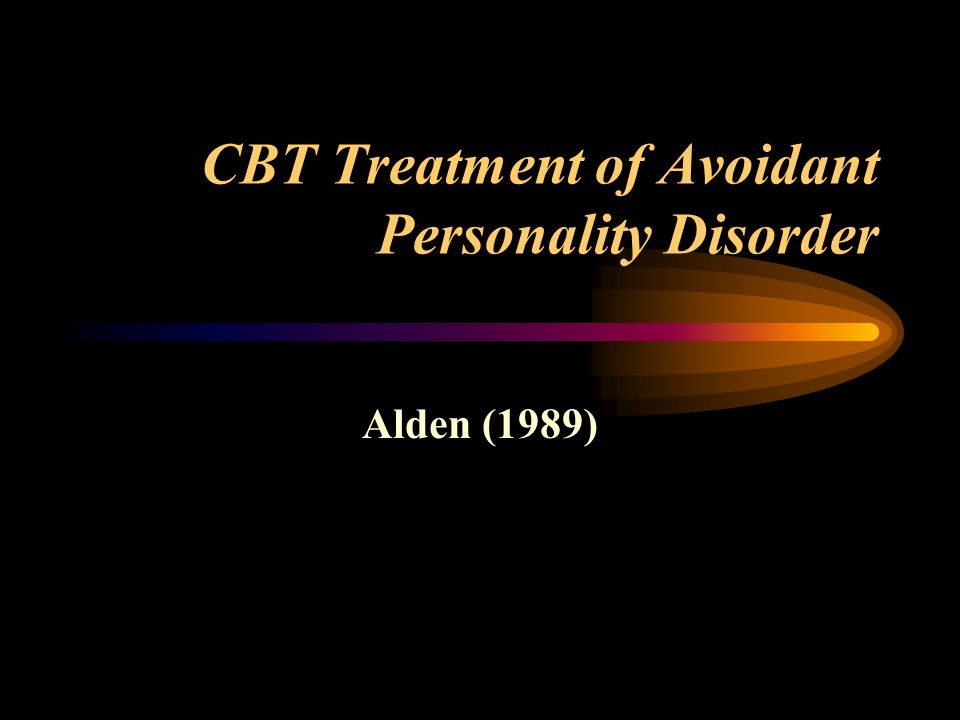 CBT Treatment of Avoidant Personality Disorder

Alden (1989)